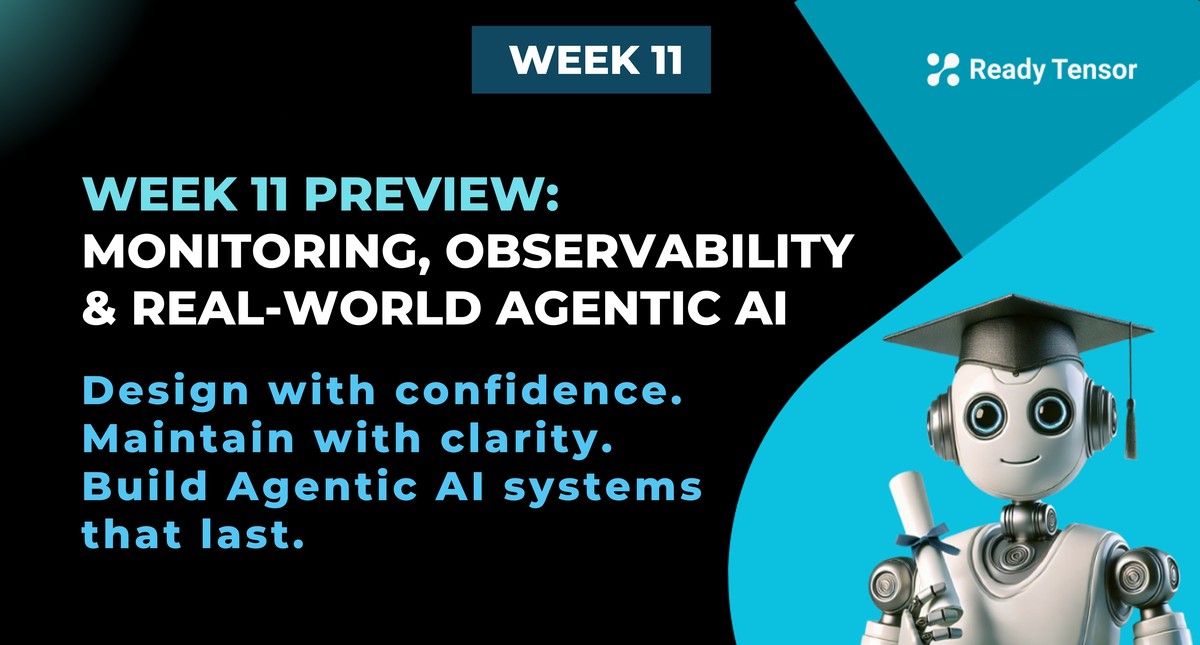 WEEK 11

Ready Tensor

WEEK 11 PREVIEW:
MONITORING, OBSERVABILITY & REAL-WORLD AGENTIC AI

Design with confidence.
Maintain with clarity.
Build Agentic AI systems that last.